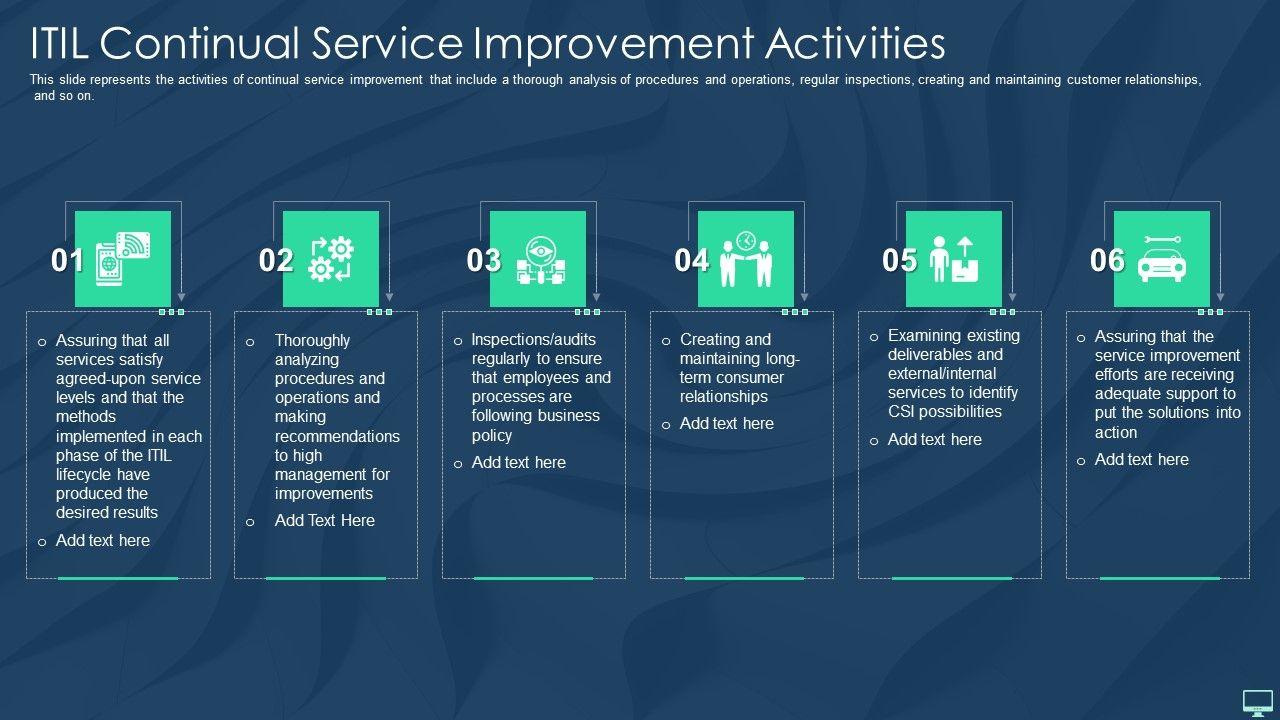 ITIL Continual Service Improvement Activities

This slide represents the activities of continual service improvement that include a thorough analysis of procedures and operations, regular inspections, creating and maintaining customer relationships, and so on.

01

o Assuring that all services satisfy agreed-upon service levels and that the methods implemented in each phase of the ITIL lifecycle have produced the desired results

o Add text here

02

o Thoroughly analyzing procedures and operations and making recommendations to high management for improvements

o Add Text Here

03

o Inspections/audits regularly to ensure that employees and processes are following business policy

o Add text here

04

o Creating and maintaining long-term consumer relationships

o Add text here

05

o Examining existing deliverables and external/internal services to identify CSI possibilities

o Add text here

06

o Assuring that the service improvement efforts are receiving adequate support to put the solutions into action

o Add text here